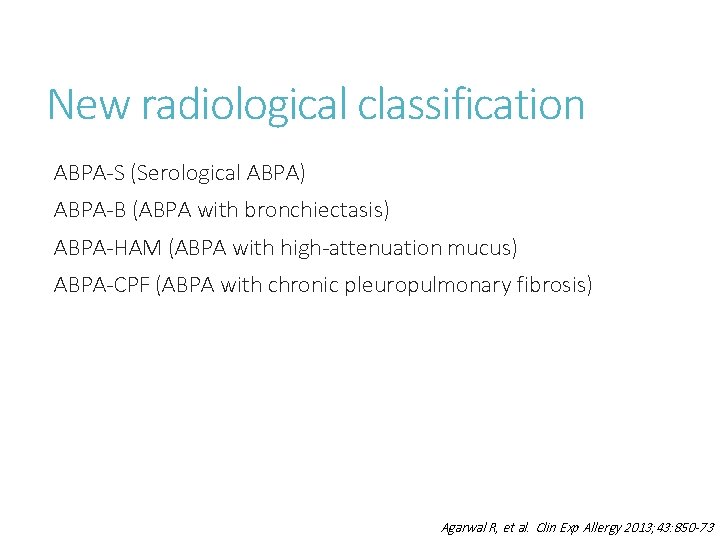 New radiological classification

ABPA-S (Serological ABPA)

ABPA-B (ABPA with bronchiectasis)

ABPA-HAM (ABPA with high-attenuation mucus)

ABPA-CPF (ABPA with chronic pleuropulmonary fibrosis)

Agarwal R, et al. Clin Exp Allergy 2013;43:850-73